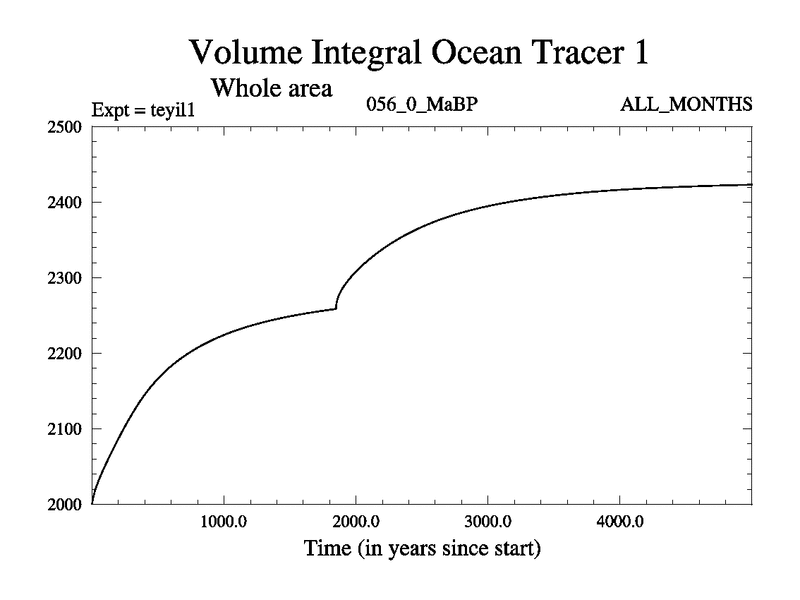 Volume Integral Ocean Tracer 1
Whole area
Expt = teyil1 056_0_MaBP ALL_MONTHS

2500
2400
2300
2200
2100
2000

1000.0 2000.0 3000.0 4000.0
Time (in years since start)